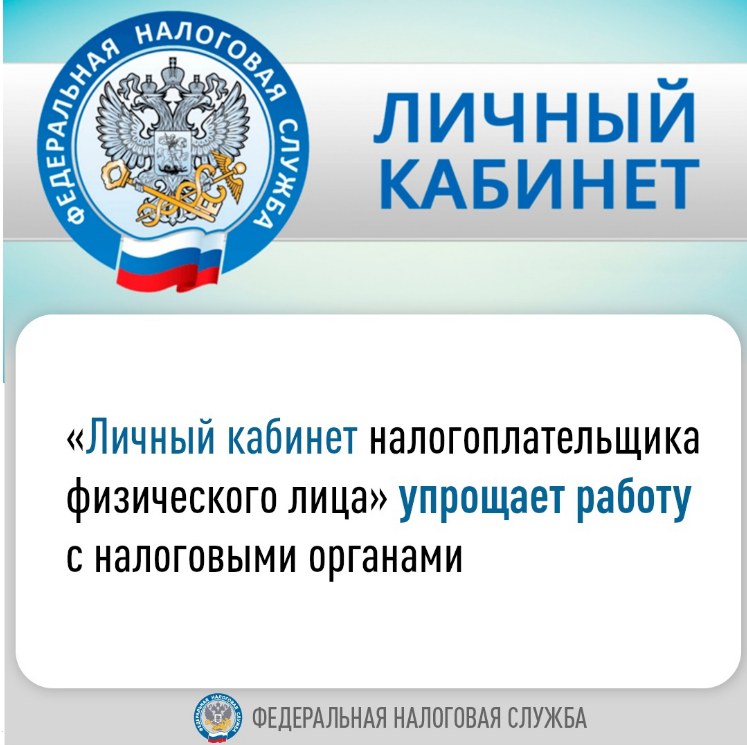 ФЕДЕРАЛЬНАЯ НАЛОГОВАЯ СЛУЖБА

ЛИЧНЫЙ КАБИНЕТ

«Личный кабинет налогоплательщика физического лица» упрощает работу с налоговыми органами

ФЕДЕРАЛЬНАЯ НАЛОГОВАЯ СЛУЖБА